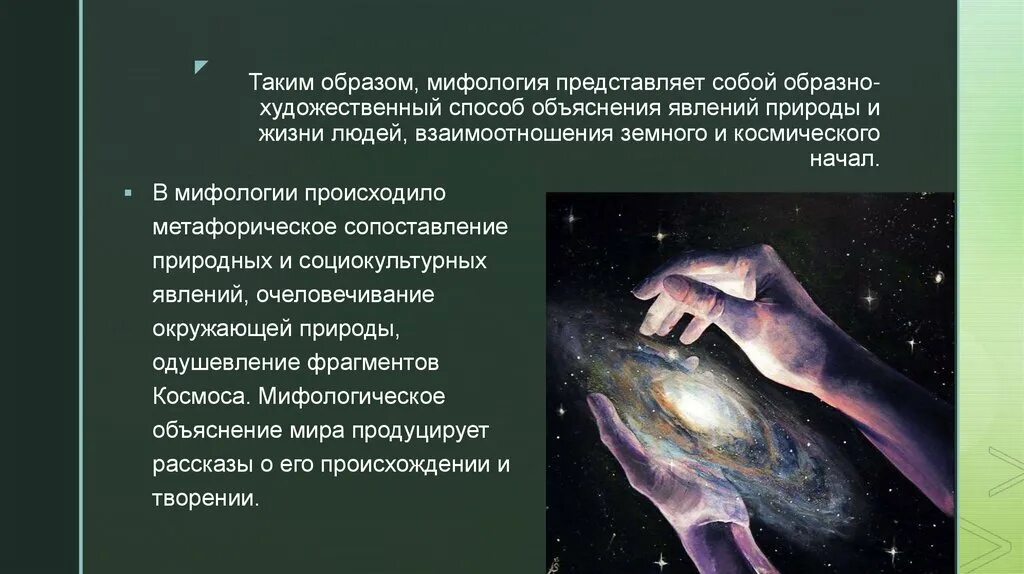 Таким образом, мифология представляет собой образно-художественный способ объяснения явлений природы и жизни людей, взаимоотношения земного и космического начал.

В мифологии происходило метафорическое сопоставление природных и социокультурных явлений, очеловечивание окружающей природы, одушевление фрагментов Космоса. Мифологическое объяснение мира продуцирует рассказы о его происхождении и творении.